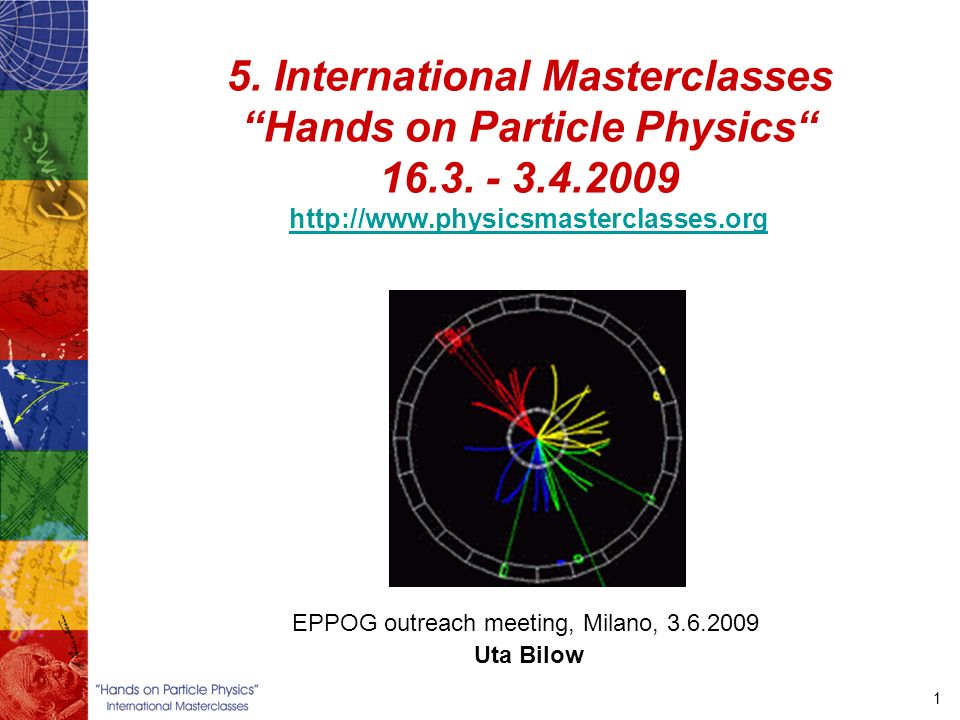 5. International Masterclasses
“Hands on Particle Physics“
16.3. - 3.4.2009
http://www.physicsmasterclasses.org

EPPOG outreach meeting, Milano, 3.6.2009
Uta Bilow

"Hands on Particle Physics"
International Masterclasses

1